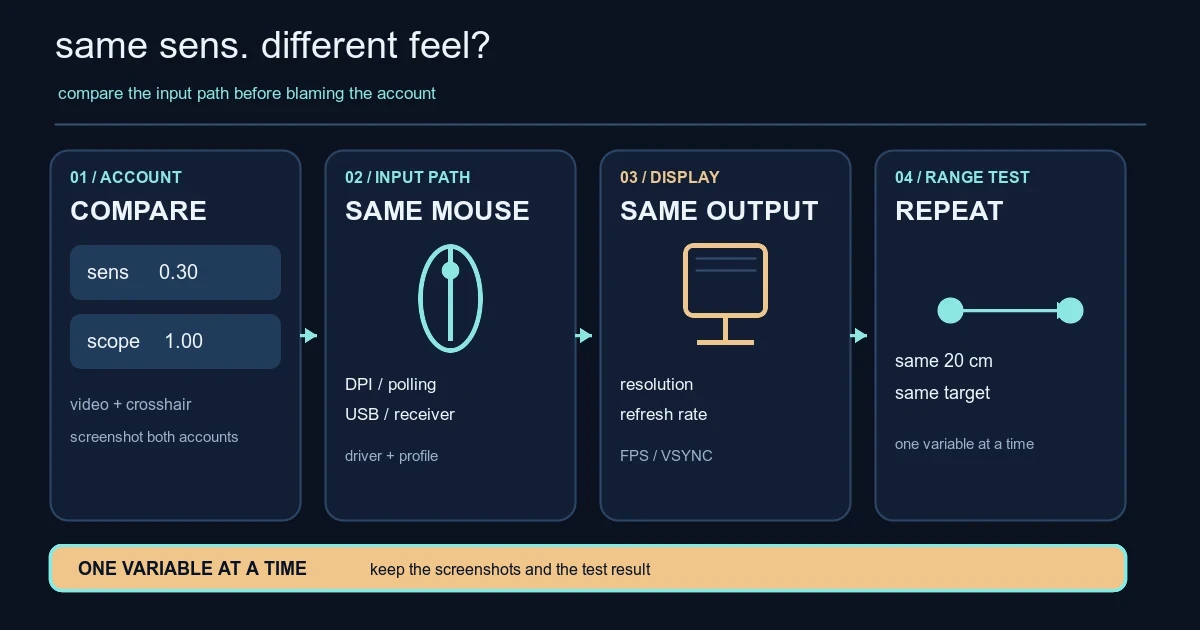 same sens. different feel?

compare the input path before blaming the account

01 / ACCOUNT
COMPARE

sens 0.30

scope 1.00

video + crosshair

screenshot both accounts

02 / INPUT PATH
SAME MOUSE

DPI / polling
USB / receiver

driver + profile

03 / DISPLAY
SAME OUTPUT

resolution
refresh rate

FPS / VSYNC

04 / RANGE TEST
REPEAT

same 20 cm
same target

one variable at a time

ONE VARIABLE AT A TIME keep the screenshots and the test result